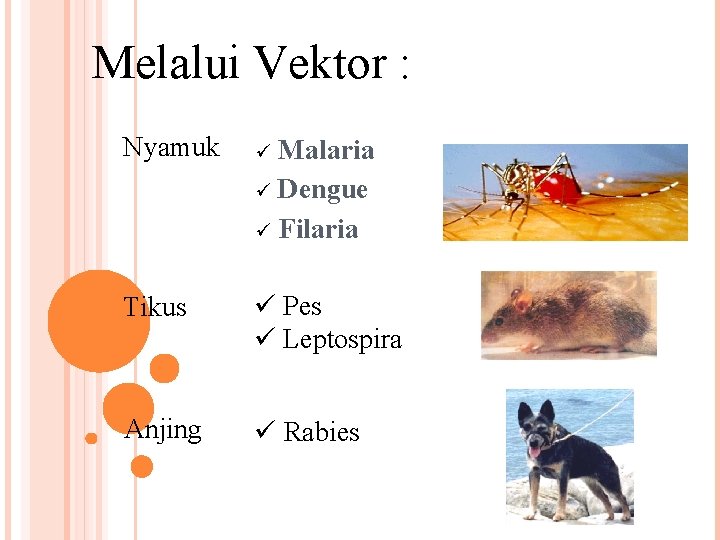 Melalui Vektor :

Nyamuk
✓ Malaria
✓ Dengue
✓ Filaria

Tikus
✓ Pes
✓ Leptospira

Anjing
✓ Rabies